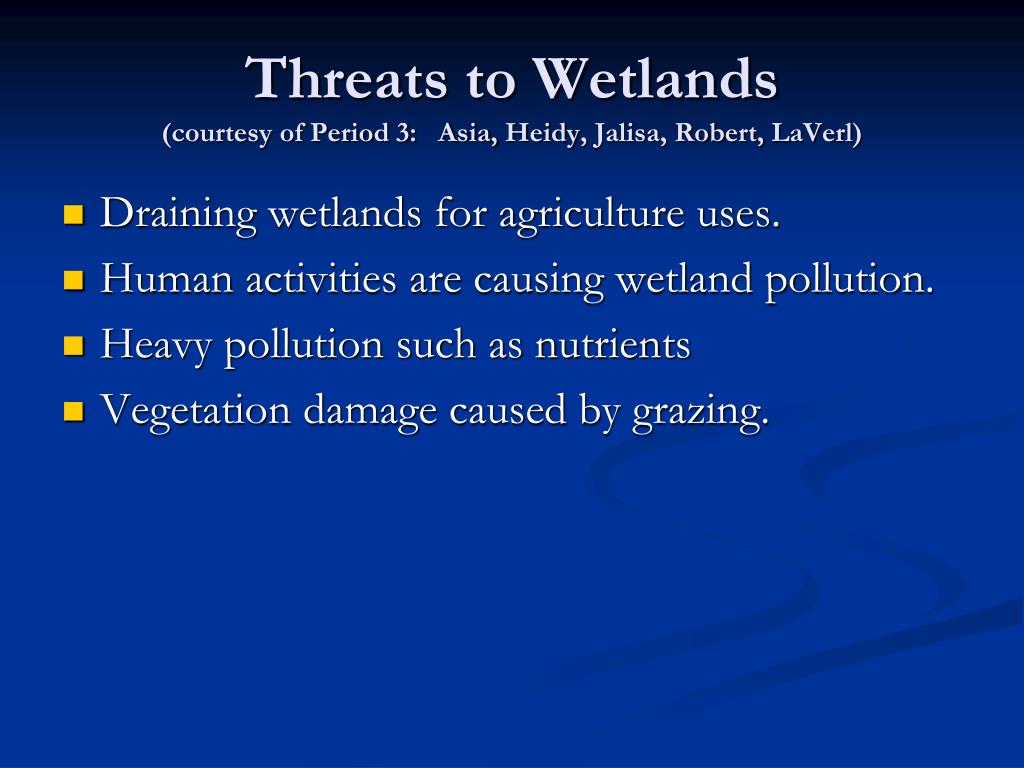 Threats to Wetlands
(courtesy of Period 3: Asia, Heidy, Jalisa, Robert, LaVerl)

- Draining wetlands for agriculture uses.
- Human activities are causing wetland pollution.
- Heavy pollution such as nutrients
- Vegetation damage caused by grazing.